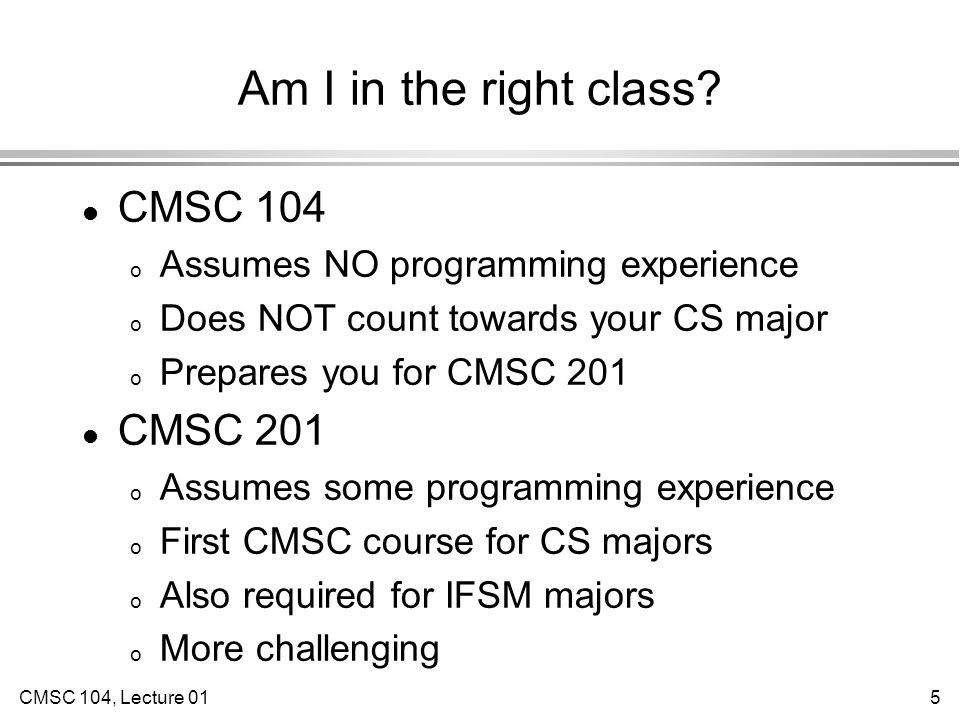 Am I in the right class?

- CMSC 104
  - Assumes NO programming experience
  - Does NOT count towards your CS major
  - Prepares you for CMSC 201
- CMSC 201
  - Assumes some programming experience
  - First CMSC course for CS majors
  - Also required for IFSM majors
  - More challenging

CMSC 104, Lecture 01

5